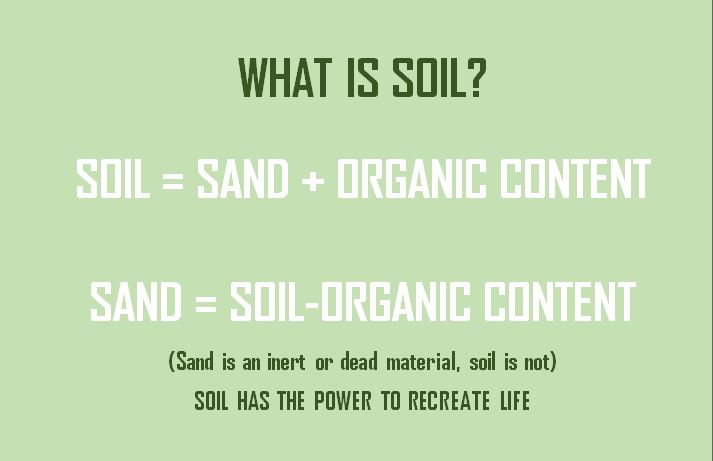 WHAT IS SOIL?

SOIL = SAND + ORGANIC CONTENT

SAND = SOIL-ORGANIC CONTENT

(Sand is an inert or dead material, soil is not)

SOIL HAS THE POWER TO RECREATE LIFE